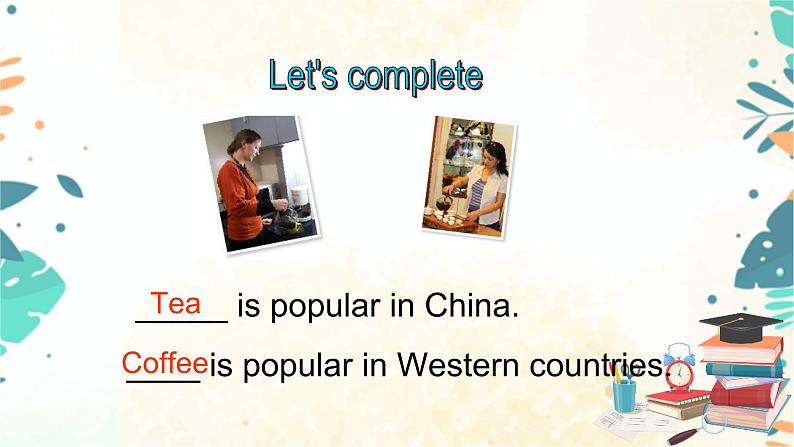 Let's complete

Tea is popular in China.

Coffee is popular in Western countries.